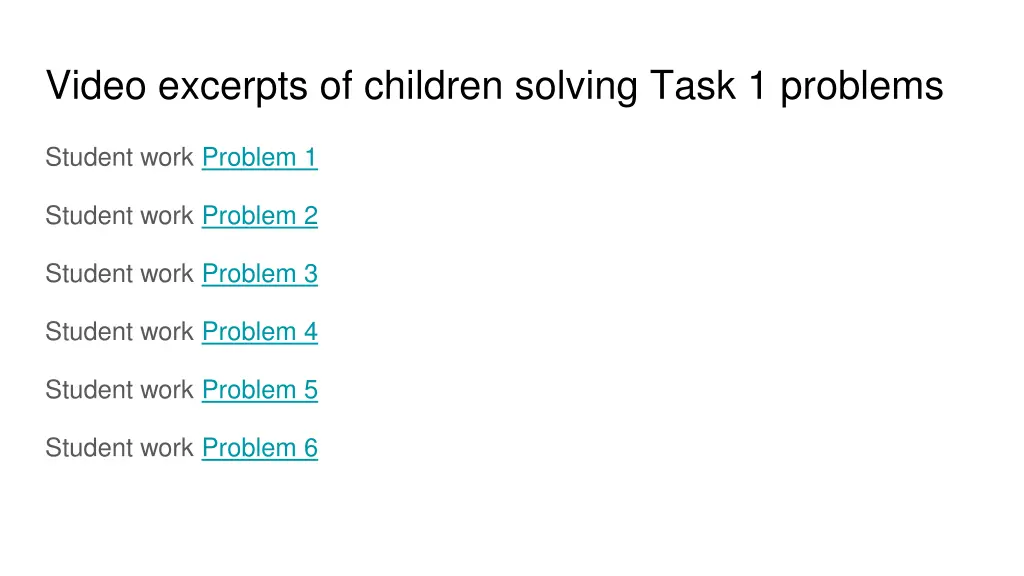 Video excerpts of children solving Task 1 problems

Student work Problem 1

Student work Problem 2

Student work Problem 3

Student work Problem 4

Student work Problem 5

Student work Problem 6